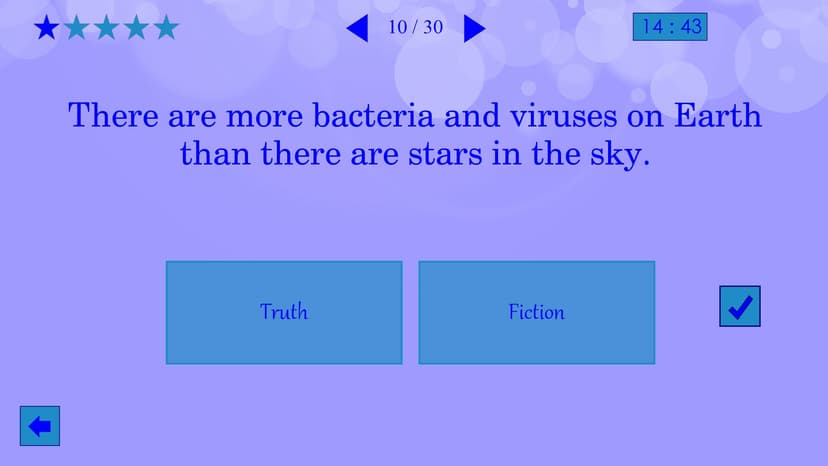 10 / 30

14 : 43

There are more bacteria and viruses on Earth than there are stars in the sky.

Truth

Fiction